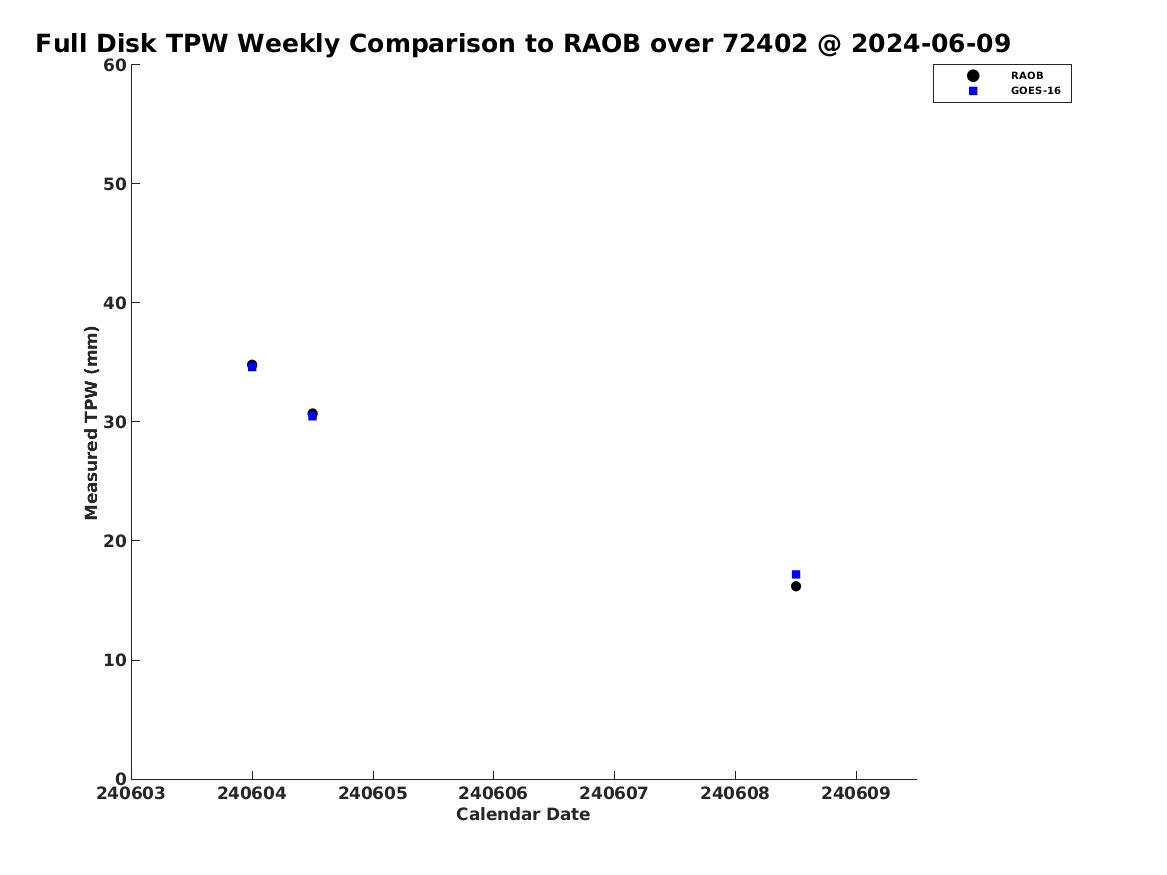 Full Disk TPW Weekly Comparison to RAOB over 72402 @ 2024-06-09

RAOB
GOES-16

Measured TPW (mm)

60
50
40
30
20
10
0

240603
240604
240605
240606
240607
240608
240609

Calendar Date